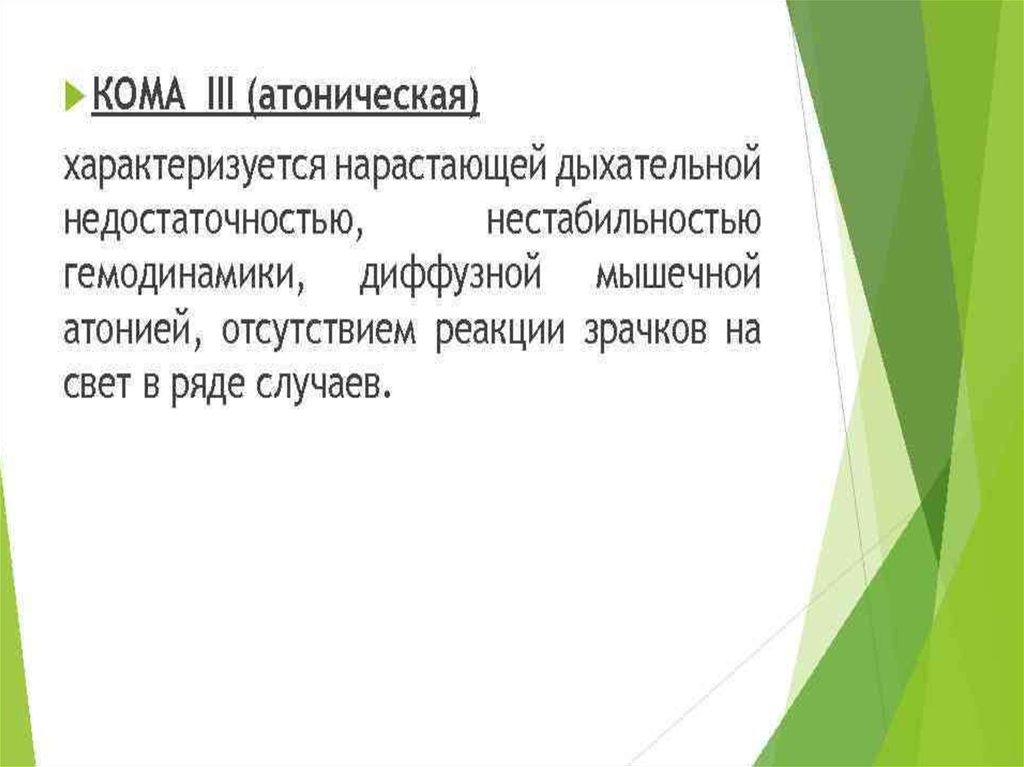 КОМА III (атоническая)

характеризуется нарастающей дыхательной недостаточностью, нестабильностью гемодинамики, диффузной мышечной атонией, отсутствием реакции зрачков на свет в ряде случаев.